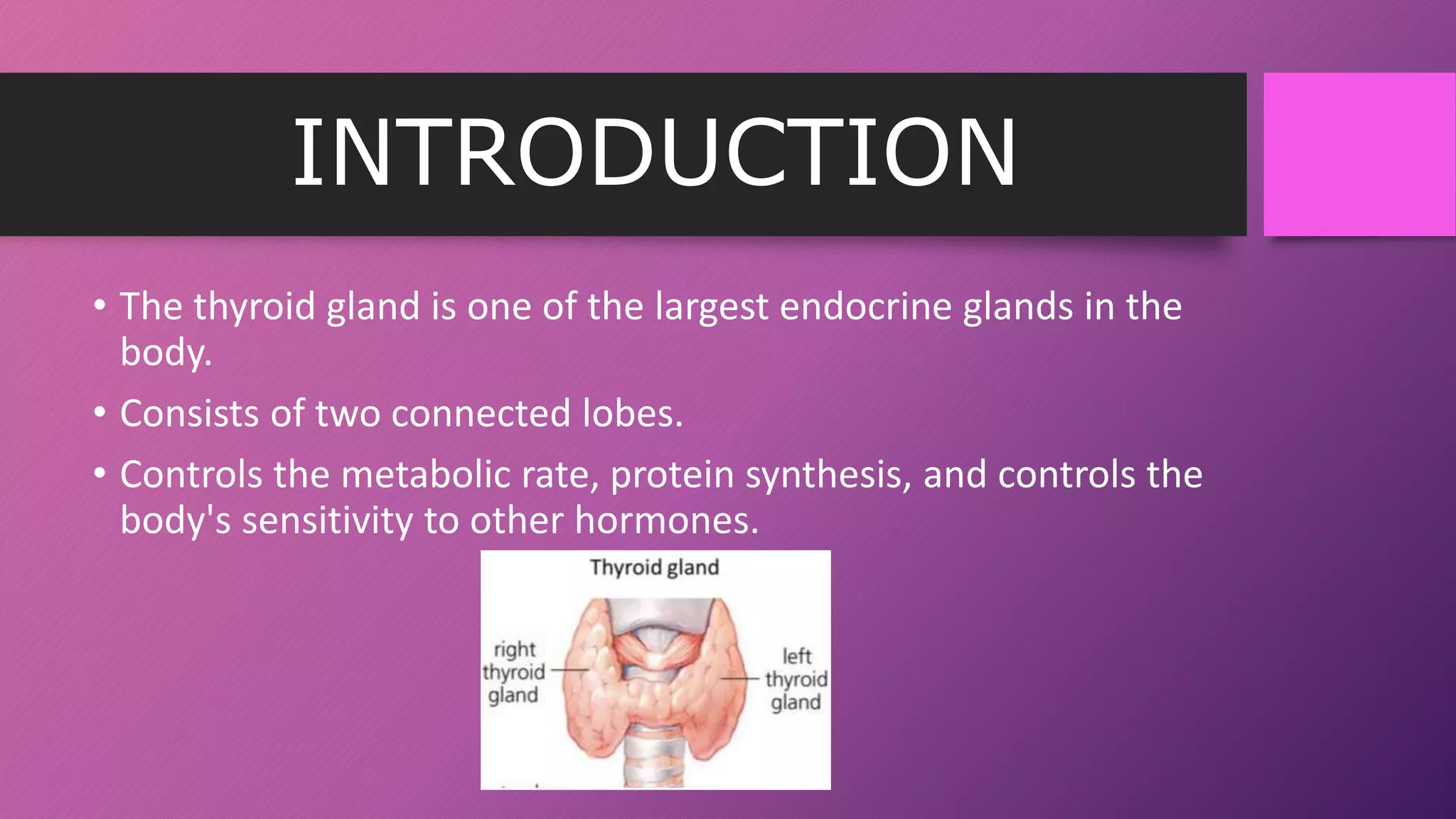 INTRODUCTION

• The thyroid gland is one of the largest endocrine glands in the body.

• Consists of two connected lobes.

• Controls the metabolic rate, protein synthesis, and controls the body's sensitivity to other hormones.

Thyroid gland

right thyroid gland

left thyroid gland